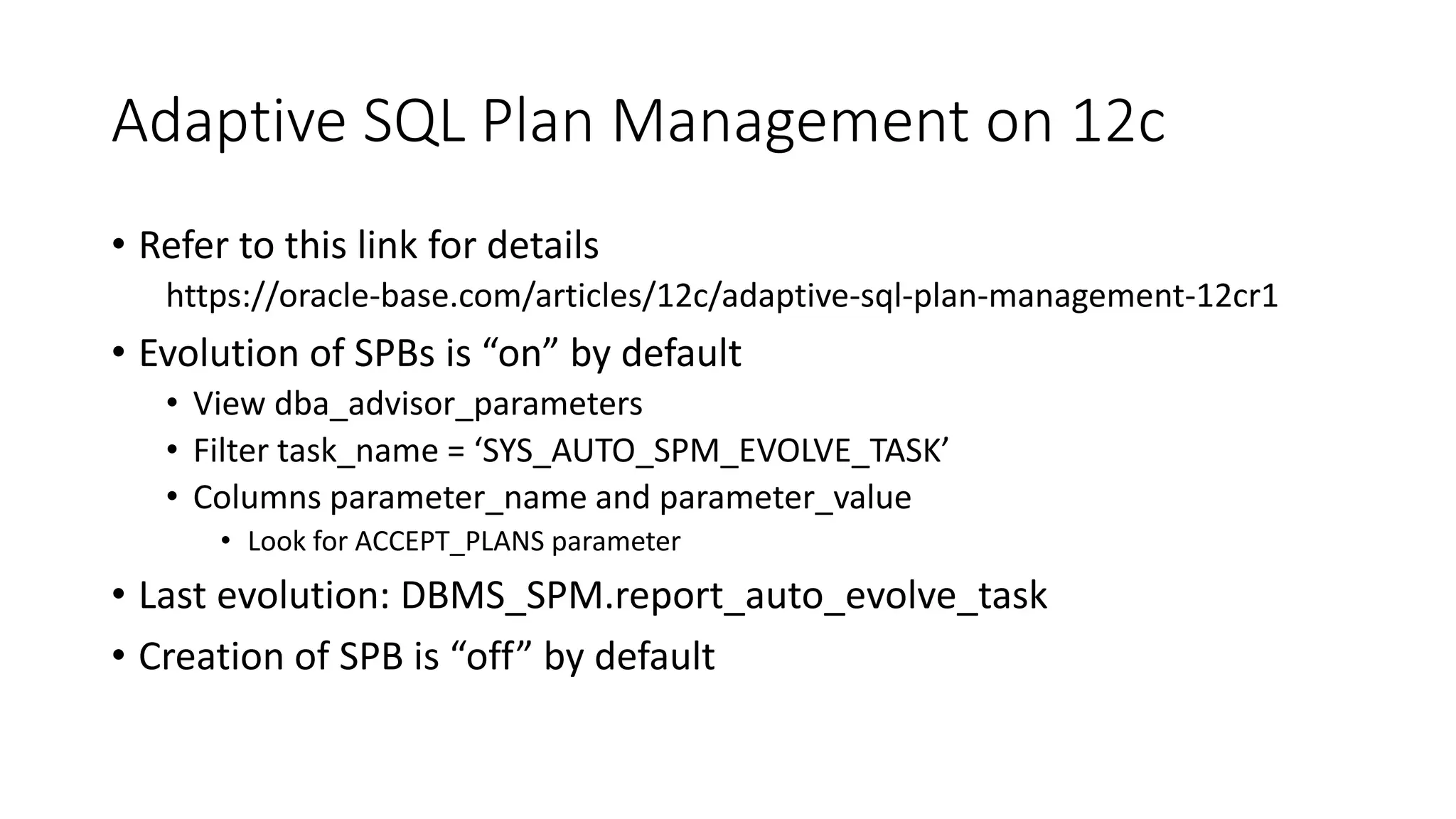 Adaptive SQL Plan Management on 12c

• Refer to this link for details
https://oracle-base.com/articles/12c/adaptive-sql-plan-management-12cr1

• Evolution of SPBs is “on” by default
  • View dba_advisor_parameters
  • Filter task_name = ‘SYS_AUTO_SPM_EVOLVE_TASK’
  • Columns parameter_name and parameter_value
    • Look for ACCEPT_PLANS parameter

• Last evolution: DBMS_SPM.report_auto_evolve_task

• Creation of SPB is “off” by default